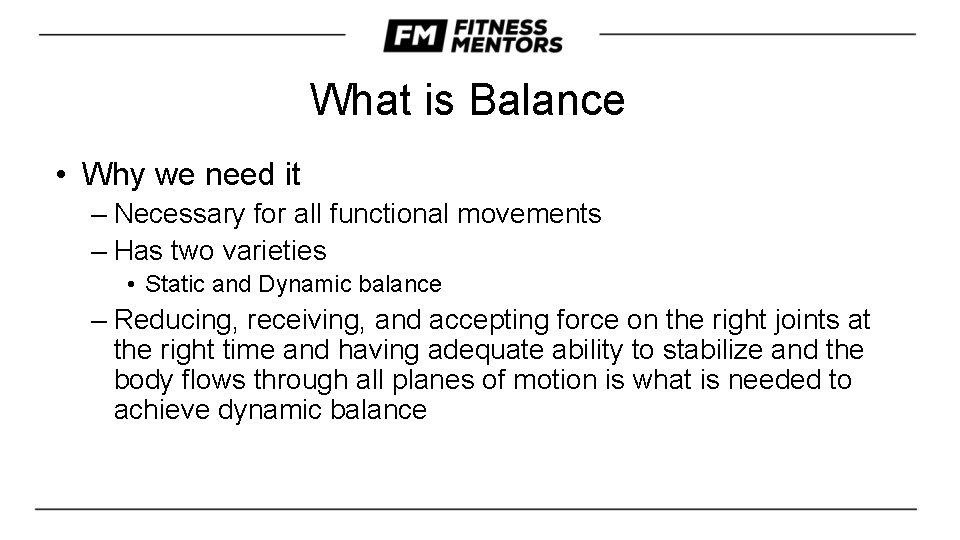 FM FITNESS MENTORS

What is Balance

• Why we need it
– Necessary for all functional movements
– Has two varieties
• Static and Dynamic balance
– Reducing, receiving, and accepting force on the right joints at the right time and having adequate ability to stabilize and the body flows through all planes of motion is what is needed to achieve dynamic balance